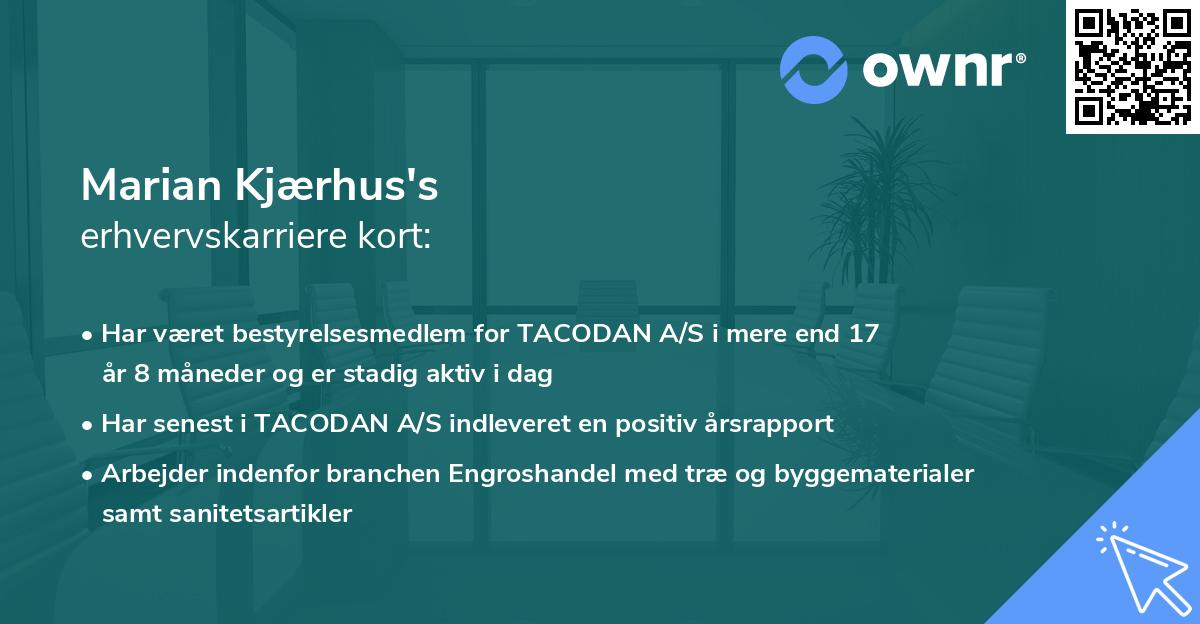 ownr®

Marian Kjærhus's
erhvervskarriere kort:

• Har været bestyrelsesmedlem for TACODAN A/S i mere end 17 år 8 måneder og er stadig aktiv i dag

• Har senest i TACODAN A/S indleveret en positiv årsrapport

• Arbejder indenfor branchen Engroshandel med træ og byggematerialer samt sanitetsartikler